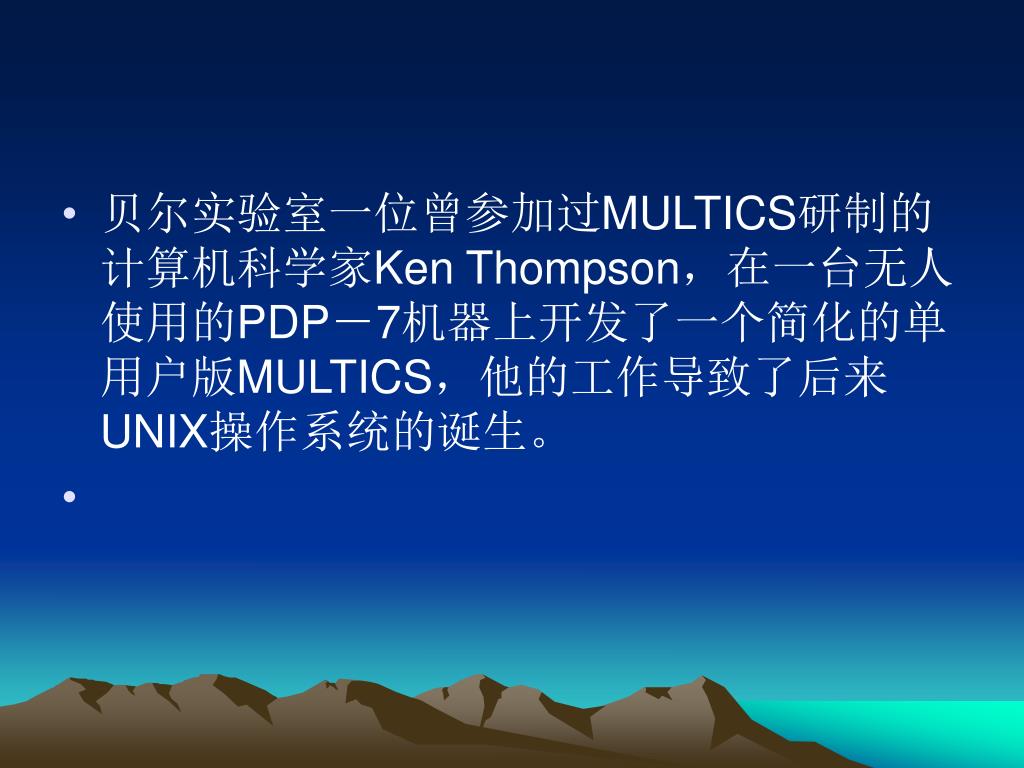 • 贝尔实验室一位曾参加过MULTICS研制的计算机科学家Ken Thompson，在一台无人使用的PDP－7机器上开发了一个简化的单用户版MULTICS，他的工作导致了后来UNIX操作系统的诞生。

•